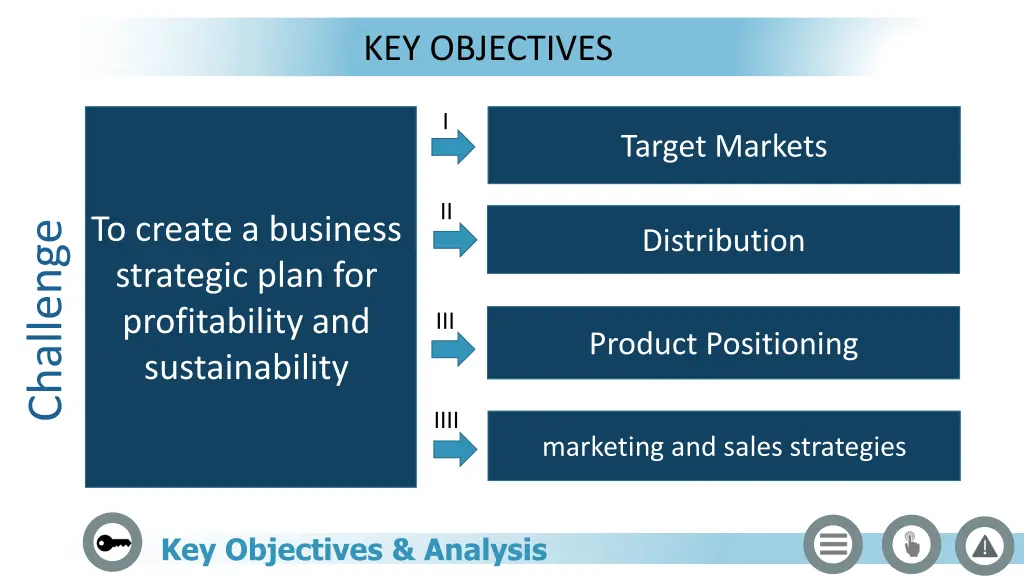 KEY OBJECTIVES

Challenge

To create a business strategic plan for profitability and sustainability

I

Target Markets

II

Distribution

III

Product Positioning

IIII

marketing and sales strategies

Key Objectives & Analysis